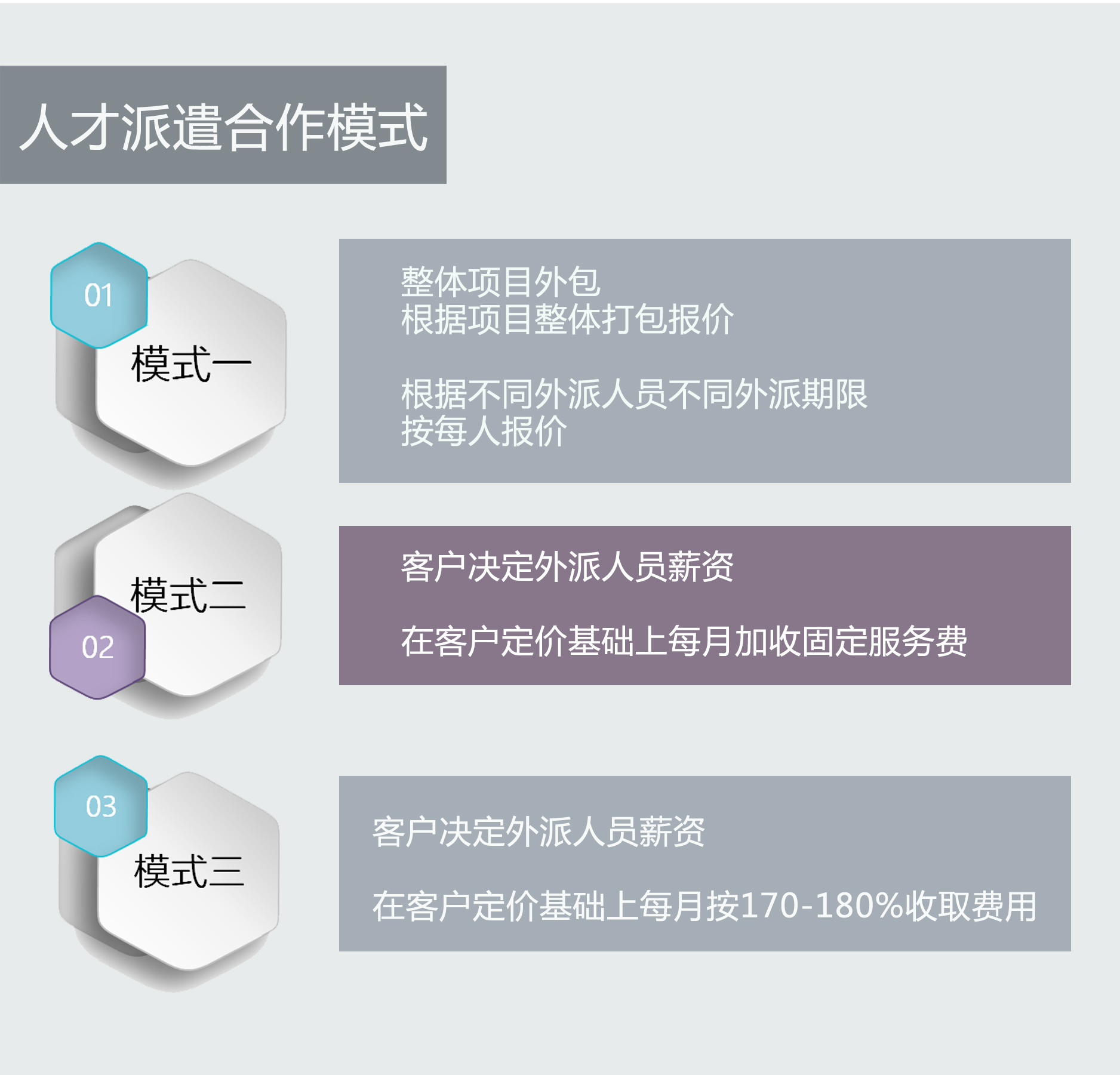 人才派遣合作模式

01

模式一

整体项目外包
根据项目整体打包报价

根据不同外派人员不同外派期限
按每人报价

模式二

02

客户决定外派人员薪资

在客户定价基础上每月加收固定服务费

03

模式三

客户决定外派人员薪资

在客户定价基础上每月按170-180%收取费用